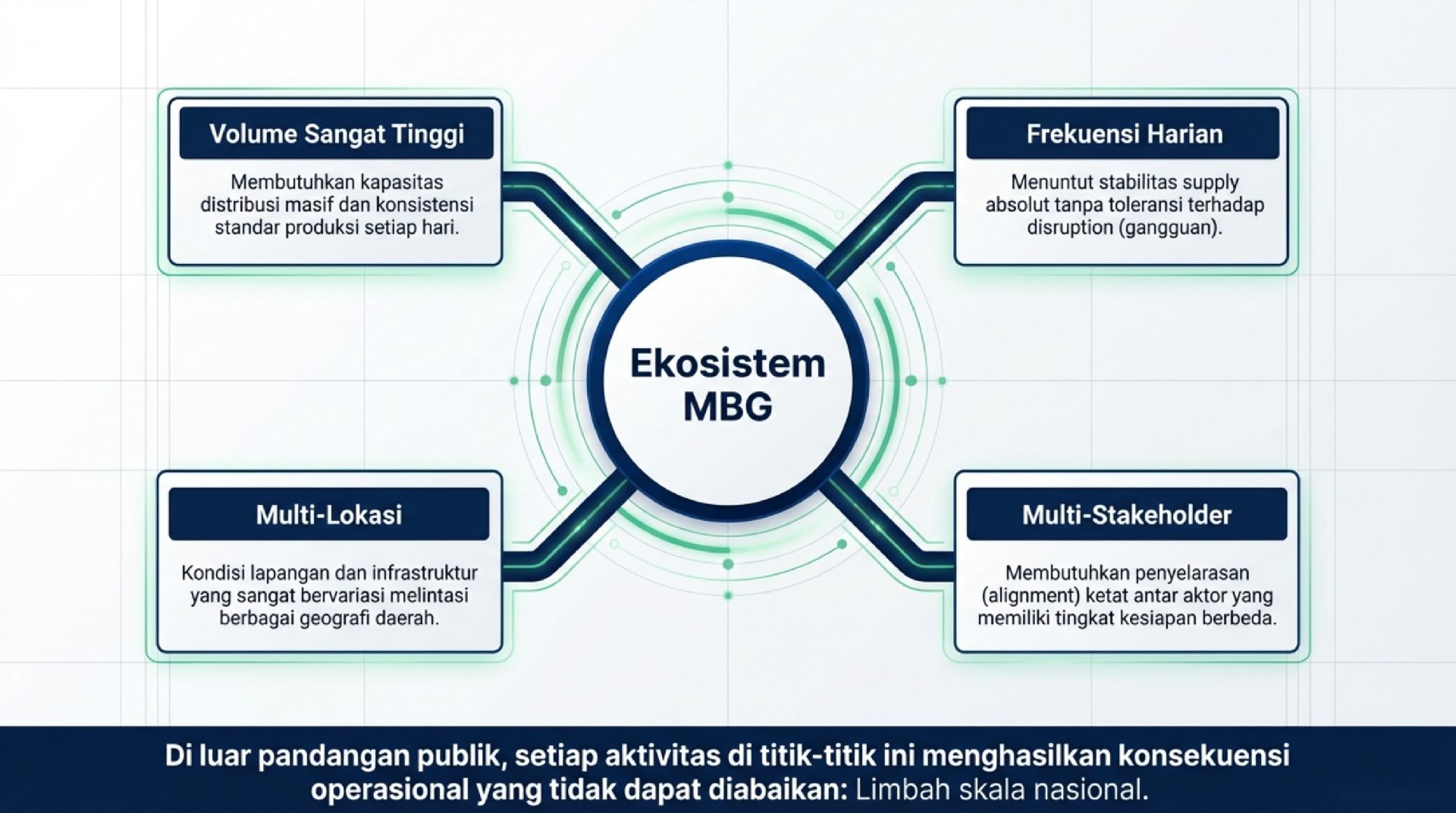 Volume Sangat Tinggi

Membutuhkan kapasitas distribusi masif dan konsistensi standar produksi setiap hari.

Frekuensi Harian

Menuntut stabilitas supply absolut tanpa toleransi terhadap disruption (gangguan).

Ekosistem MBG

Multi-Lokasi

Kondisi lapangan dan infrastruktur yang sangat bervariasi melintasi berbagai geografi daerah.

Multi-Stakeholder

Membutuhkan penyelarasan (alignment) ketat antar aktor yang memiliki tingkat kesiapan berbeda.

Di luar pandangan publik, setiap aktivitas di titik-titik ini menghasilkan konsekuensi operasional yang tidak dapat diabaikan: Limbah skala nasional.